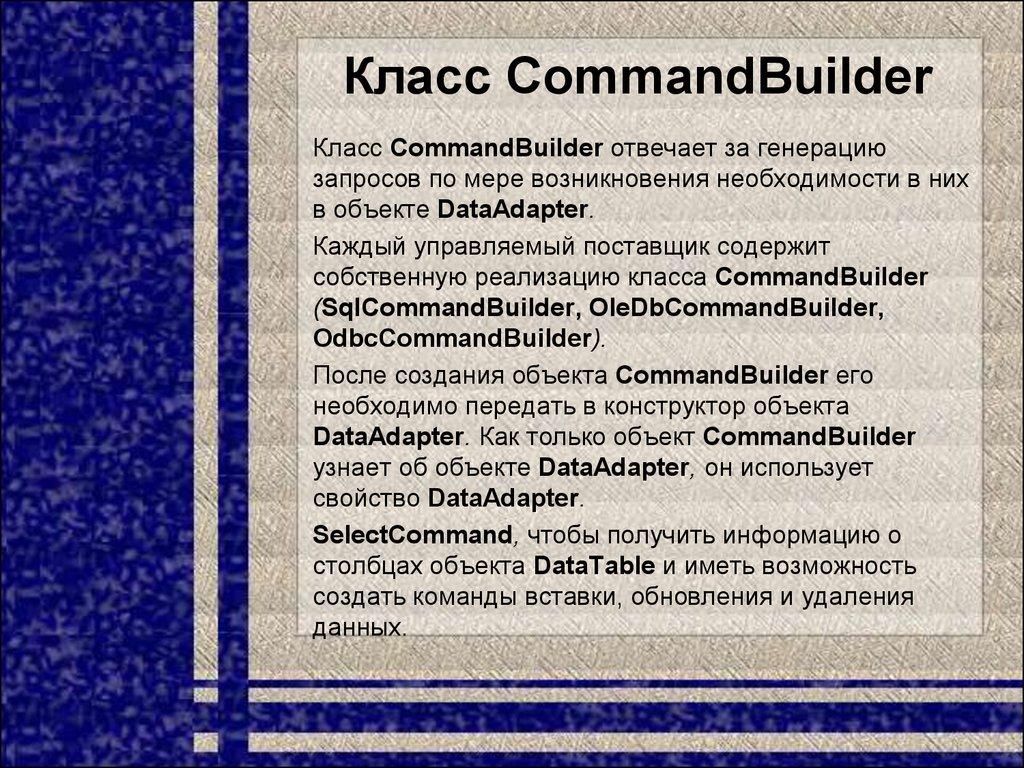 Класс CommandBuilder

Класс CommandBuilder отвечает за генерацию запросов по мере возникновения необходимости в них в объекте DataAdapter.

Каждый управляемый поставщик содержит собственную реализацию класса CommandBuilder (SqlCommandBuilder, OleDbCommandBuilder, OdbcCommandBuilder).

После создания объекта CommandBuilder его необходимо передать в конструктор объекта DataAdapter. Как только объект CommandBuilder узнает об объекте DataAdapter, он использует свойство DataAdapter.

SelectCommand, чтобы получить информацию о столбцах объекта DataTable и иметь возможность создать команды вставки, обновления и удаления данных.